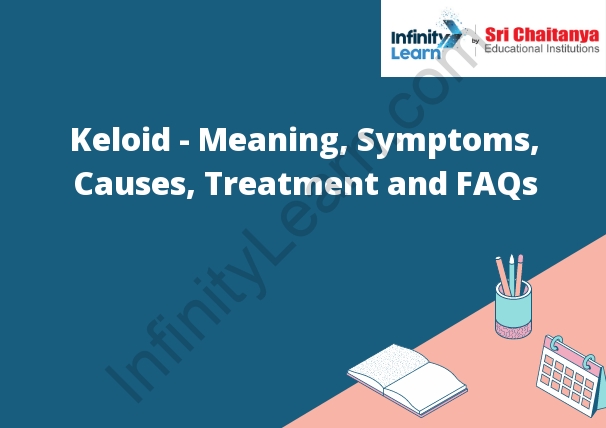 Infinity Learn by Sri Chaitanya Educational Institutions

Keloid - Meaning, Symptoms, Causes, Treatment and FAQs

InfinityLearn.com